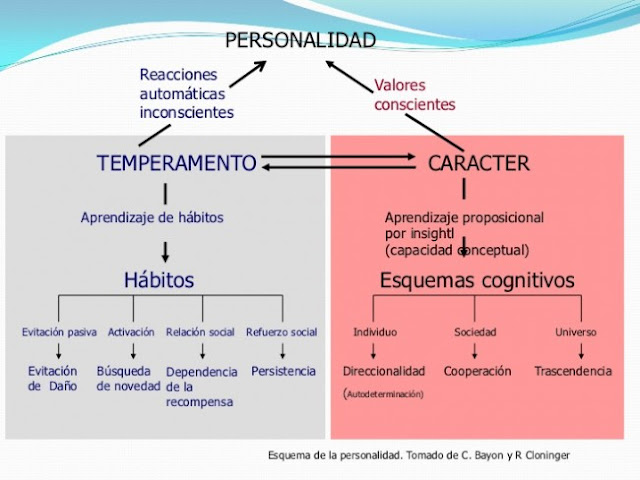 PERSONALIDAD

Reacciones automáticas inconscientes

Valores conscientes

TEMPERAMENTO

CARACTER

Aprendizaje de hábitos

Aprendizaje proposicional por insightl (capacidad conceptual)

Hábitos

Esquemas cognitivos

Evitación pasiva

Activación

Relación social

Refuerzo social

Individuo

Sociedad

Universo

Evitación de Daño

Búsqueda de novedad

Dependencia de la recompensa

Persistencia

Direccionalidad (Autodeterminación)

Cooperación

Trascendencia

Esquema de la personalidad. Tomado de C. Bayon y R Cloninger